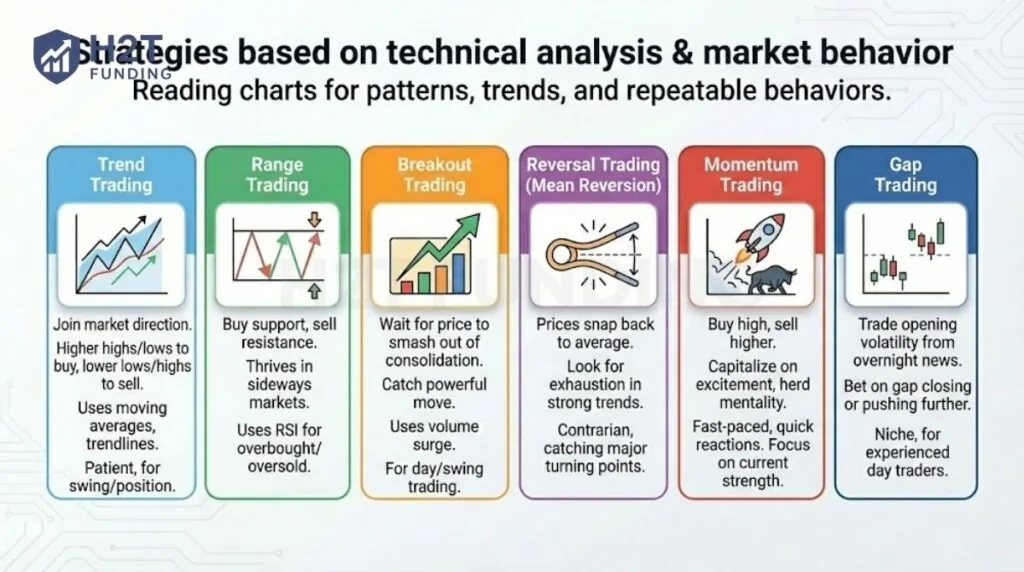 H2T FUNDING

Strategies based on technical analysis & market behavior

Reading charts for patterns, trends, and repeatable behaviors.

Trend Trading

Join market direction.

Higher highs/lows to buy, lower lows/highs to sell.

Uses moving averages, trendlines.

Patient, for swing/position.

Range Trading

Buy support, sell resistance.

Thrives in sideways markets.

Uses RSI for overbought/oversold.

Breakout Trading

Wait for price to smash out of consolidation.

Catch powerful move.

Uses volume surge.

For day/swing trading.

Reversal Trading (Mean Reversion)

Prices snap back to average.

Look for exhaustion in strong trends.

Contrarian, catching major turning points.

Momentum Trading

Buy high, sell higher.

Capitalize on excitement, herd mentality.

Fast-paced, quick reactions. Focus on current strength.

Gap Trading

Trade opening volatility from overnight news.

Bet on gap closing or pushing further.

Niche, for experienced day traders.